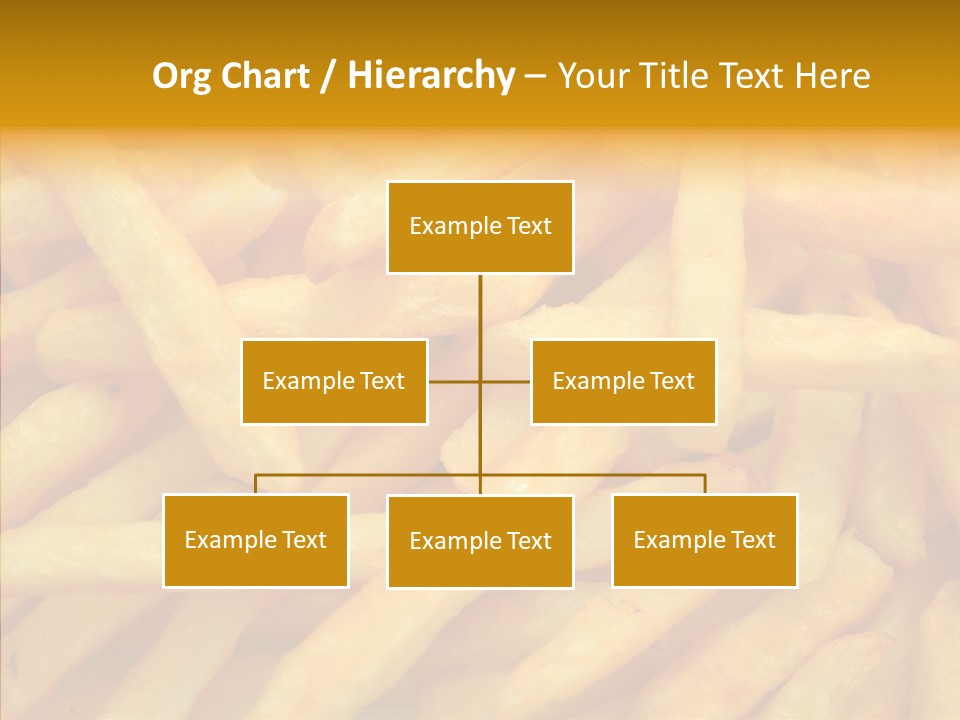 Org Chart / Hierarchy – Your Title Text Here

Example Text

Example Text

Example Text

Example Text

Example Text

Example Text